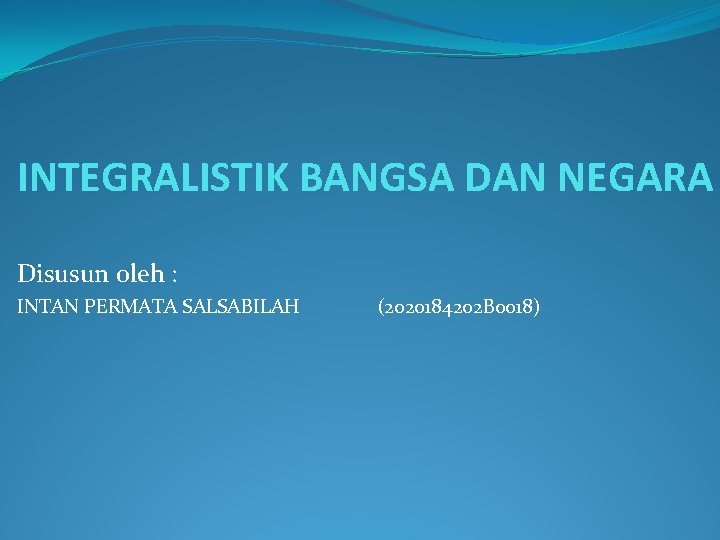 INTEGRALISTIK BANGSA DAN NEGARA

Disusun oleh :

INTAN PERMATA SALSABILAH (2020184202B0018)